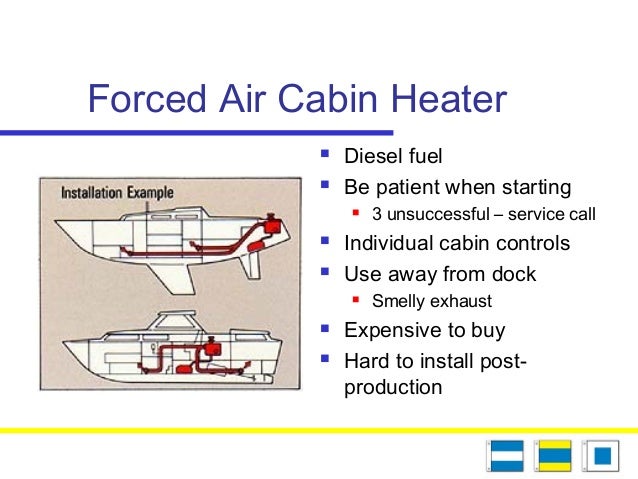 Forced Air Cabin Heater

Installation Example

- Diesel fuel
- Be patient when starting
  - 3 unsuccessful – service call
- Individual cabin controls
- Use away from dock
  - Smelly exhaust
- Expensive to buy
- Hard to install post-production